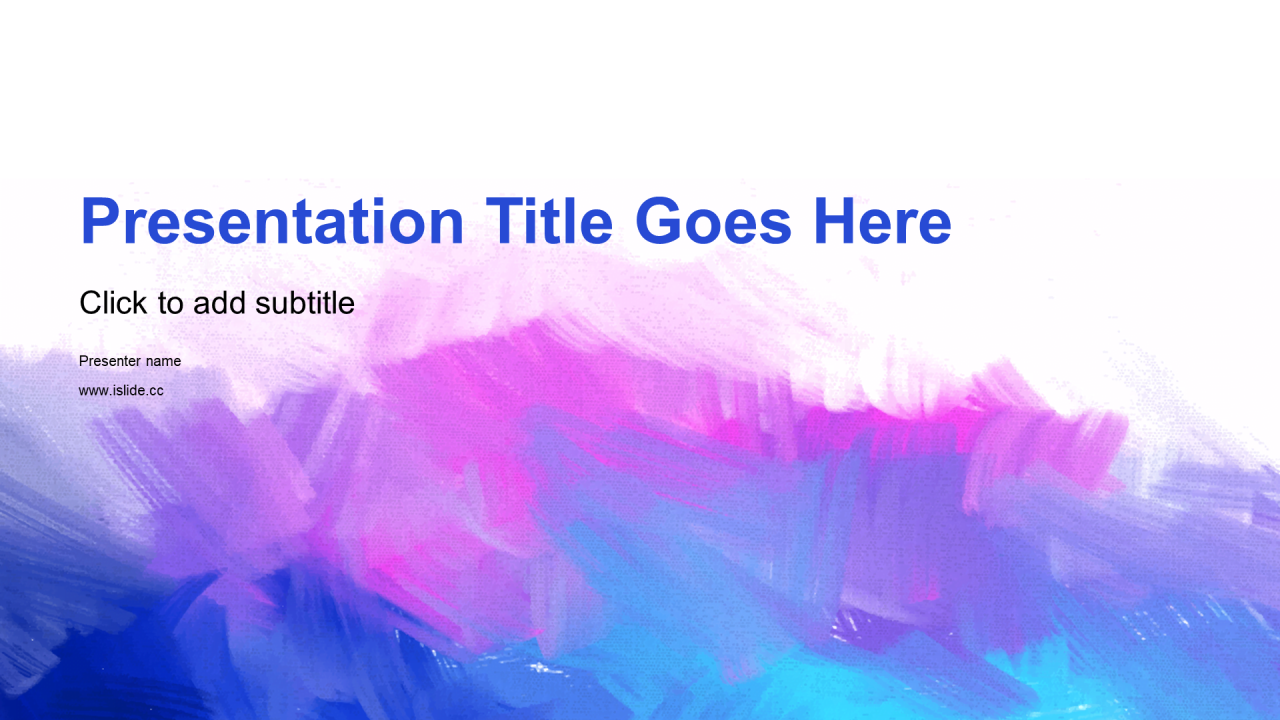 Presentation Title Goes Here

Click to add subtitle

Presenter name

www.islide.cc